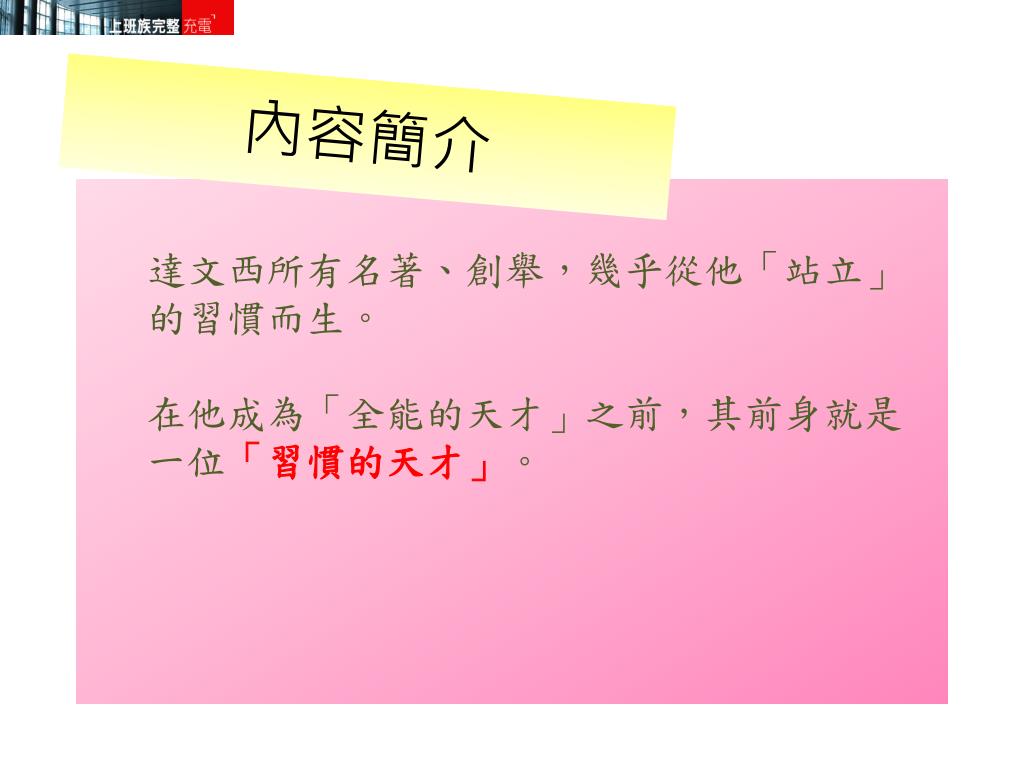 上班族完整充電

內容簡介

達文西所有名著、創舉，幾乎從他「站立」的習慣而生。

在他成為「全能的天才」之前，其前身就是一位「習慣的天才」。